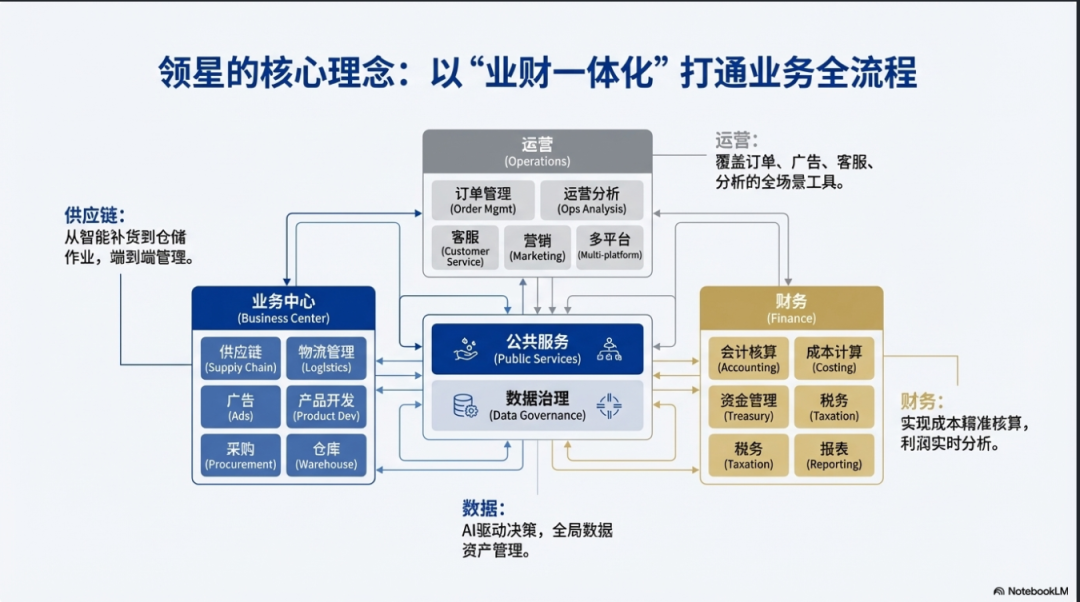 领星的核心理念：以“业财一体化”打通业务全流程

运营
(Operations)

订单管理
(Order Mgmt)

运营分析
(Ops Analysis)

客服
(Customer Service)

营销
(Marketing)

多平台
(Multi-platform)

运营：
覆盖订单、广告、客服、分析的全场景工具。

供应链：
从智能补货到仓储作业，端到端管理。

业务中心
(Business Center)

供应链
(Supply Chain)

物流管理
(Logistics)

广告
(Ads)

产品开发
(Product Dev)

采购
(Procurement)

仓库
(Warehouse)

公共服务
(Public Services)

数据治理
(Data Governance)

财务
(Finance)

会计核算
(Accounting)

成本计算
(Costing)

资金管理
(Treasury)

税务
(Taxation)

税务
(Taxation)

报表
(Reporting)

财务：
实现成本精准核算，利润实时分析。

数据：
AI驱动决策，全局数据资产管理。

NotebookLM